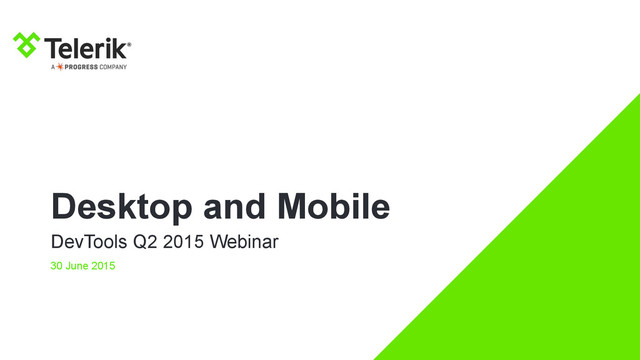 Telerik®
A PROGRESS COMPANY

Desktop and Mobile
DevTools Q2 2015 Webinar
30 June 2015